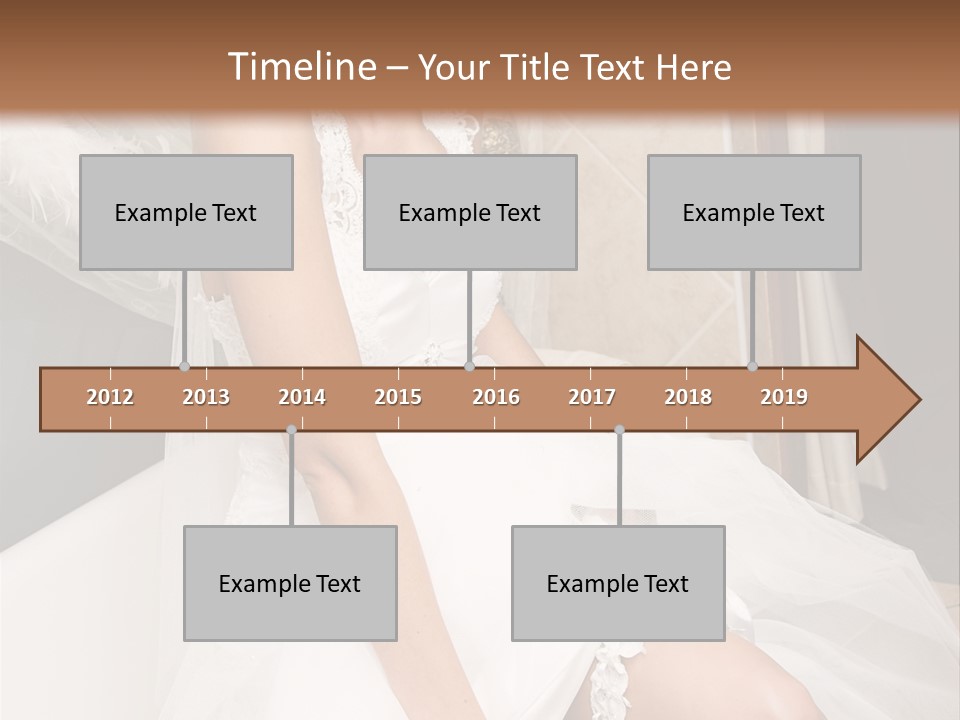 Timeline – Your Title Text Here

Example Text

Example Text

Example Text

2012 2013 2014 2015 2016 2017 2018 2019

Example Text

Example Text